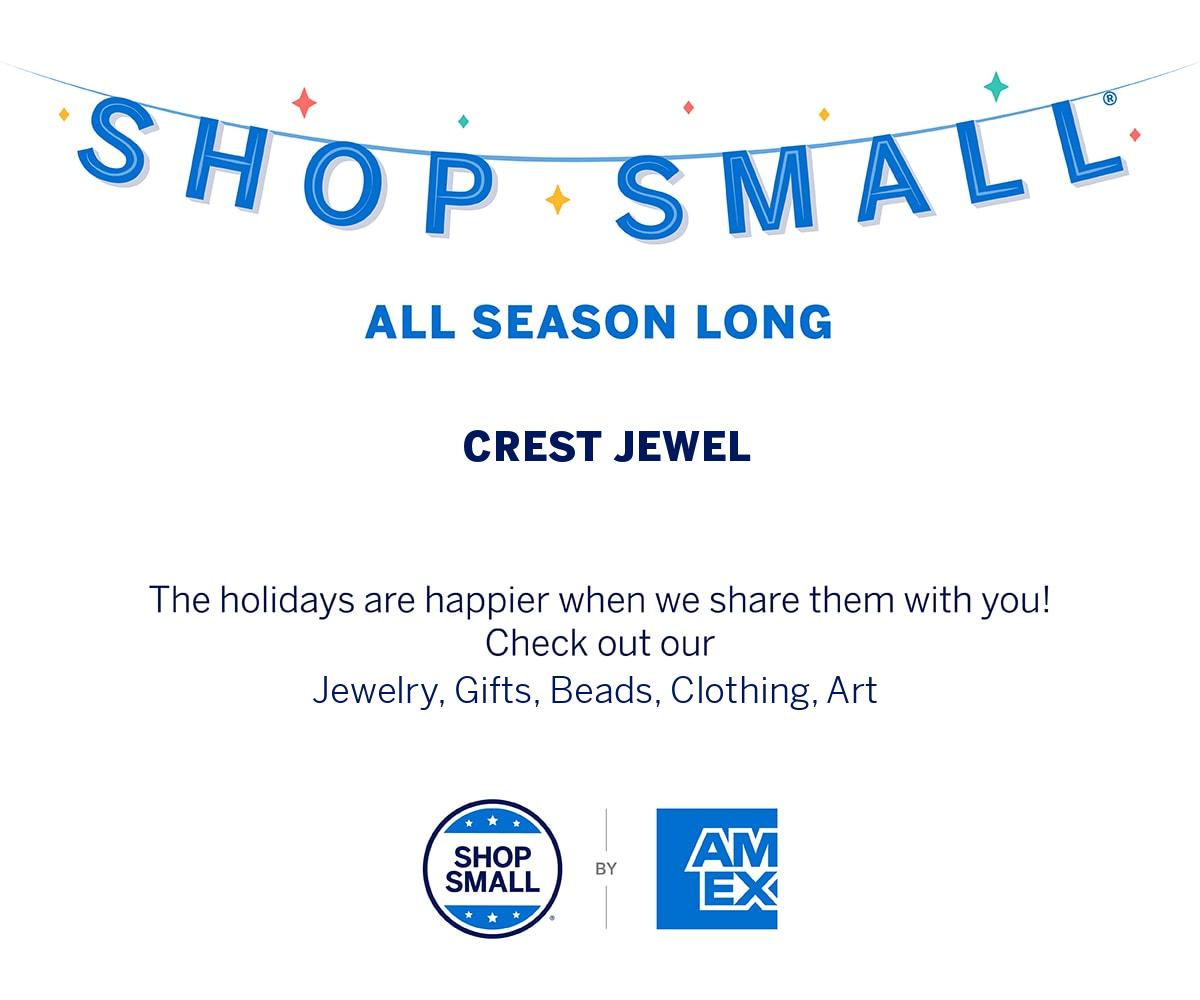 SHOP SMALL®

ALL SEASON LONG

CREST JEWEL

The holidays are happier when we share them with you!
Check out our
Jewelry, Gifts, Beads, Clothing, Art

SHOP SMALL®

BY

AM EX